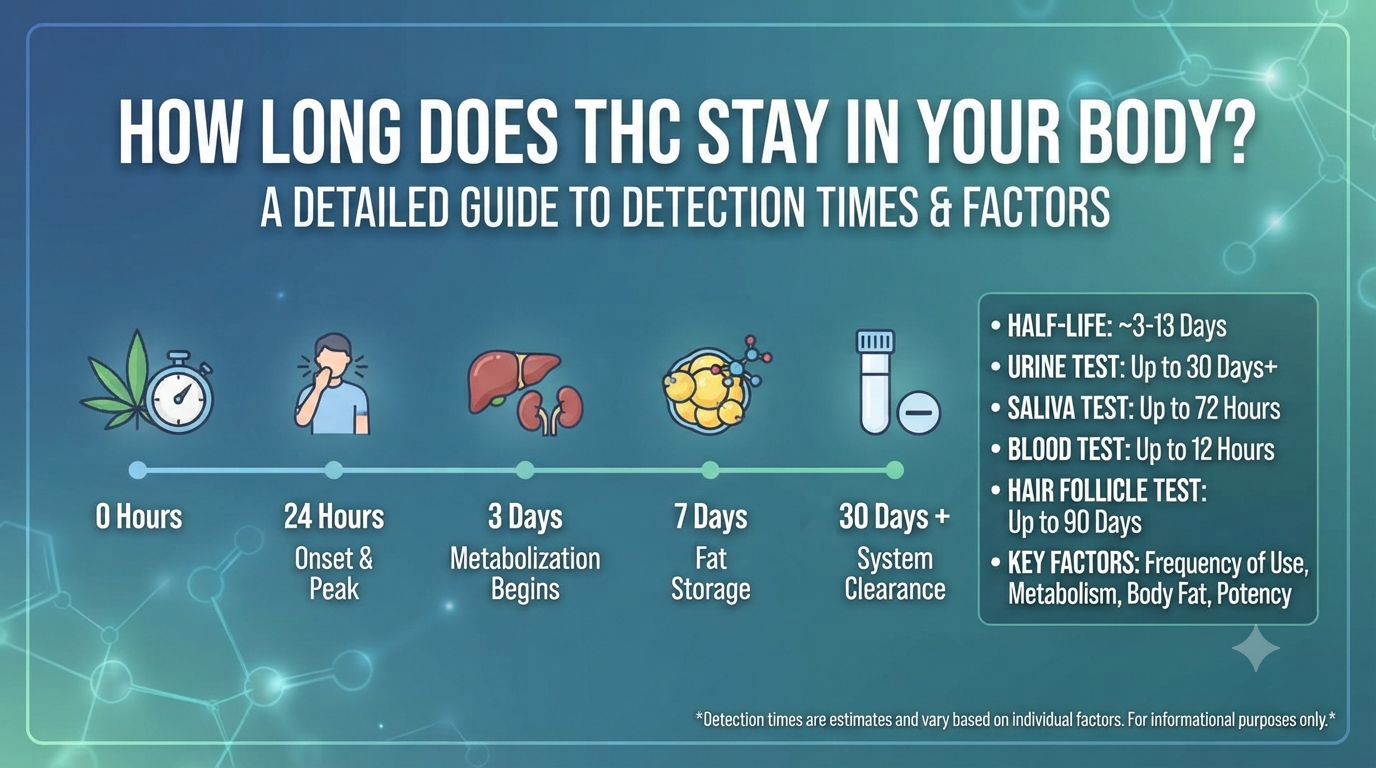 HOW LONG DOES THC STAY IN YOUR BODY?
A DETAILED GUIDE TO DETECTION TIMES & FACTORS

0 Hours

24 Hours
Onset & Peak

3 Days
Metabolization Begins

7 Days
Fat Storage

30 Days +
System Clearance

• HALF-LIFE: ~3-13 Days
• URINE TEST: Up to 30 Days+
• SALIVA TEST: Up to 72 Hours
• BLOOD TEST: Up to 12 Hours
• HAIR FOLLICLE TEST: Up to 90 Days
• KEY FACTORS: Frequency of Use, Metabolism, Body Fat, Potency

*Detection times are estimates and vary based on individual factors. For informational purposes only.*